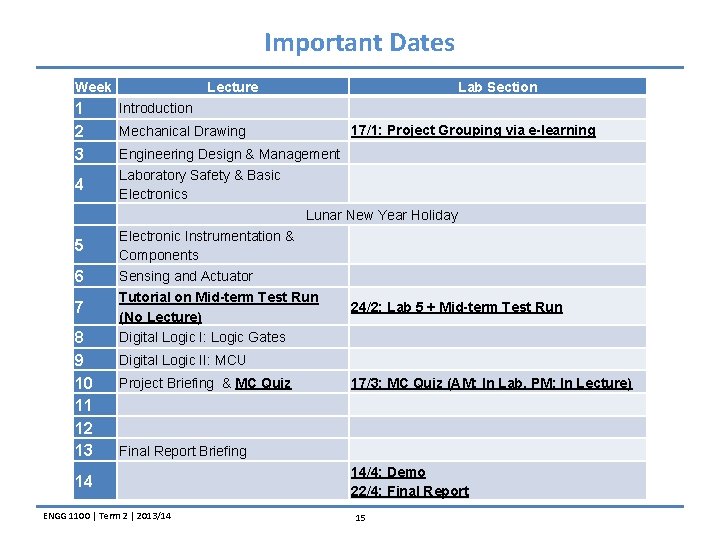 Important Dates

| Week | Lecture | Lab Section |
|---|---|---|
| 1 | Introduction | |
| 2 | Mechanical Drawing | 17/1: Project Grouping via e-learning |
| 3 | Engineering Design & Management | |
| 4 | Laboratory Safety & Basic Electronics | |
| | Lunar New Year Holiday | |
| 5 | Electronic Instrumentation & Components | |
| 6 | Sensing and Actuator | |
| 7 | Tutorial on Mid-term Test Run (No Lecture) | 24/2: Lab 5 + Mid-term Test Run |
| 8 | Digital Logic I: Logic Gates | |
| 9 | Digital Logic II: MCU | |
| 10 | Project Briefing & MC Quiz | 17/3: MC Quiz (AM: In Lab, PM: In Lecture) |
| 11 | | |
| 12 | | |
| 13 | Final Report Briefing | |
| 14 | | 14/4: Demo 22/4: Final Report |

ENGG 1100 | Term 2 | 2013/14

15